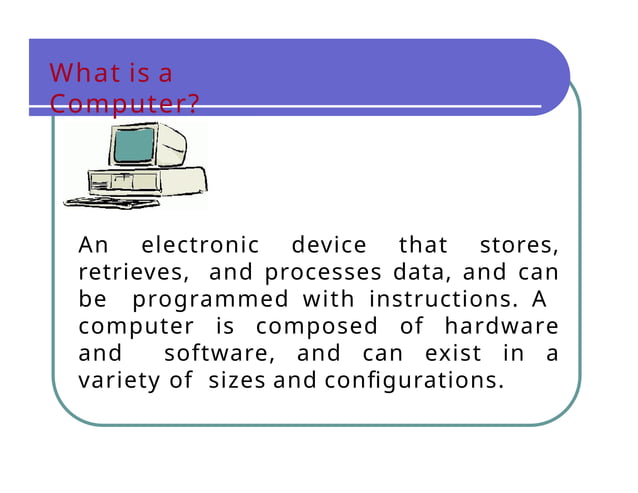 What is a Computer?

An electronic device that stores, retrieves, and processes data, and can be programmed with instructions. A computer is composed of hardware and software, and can exist in a variety of sizes and configurations.